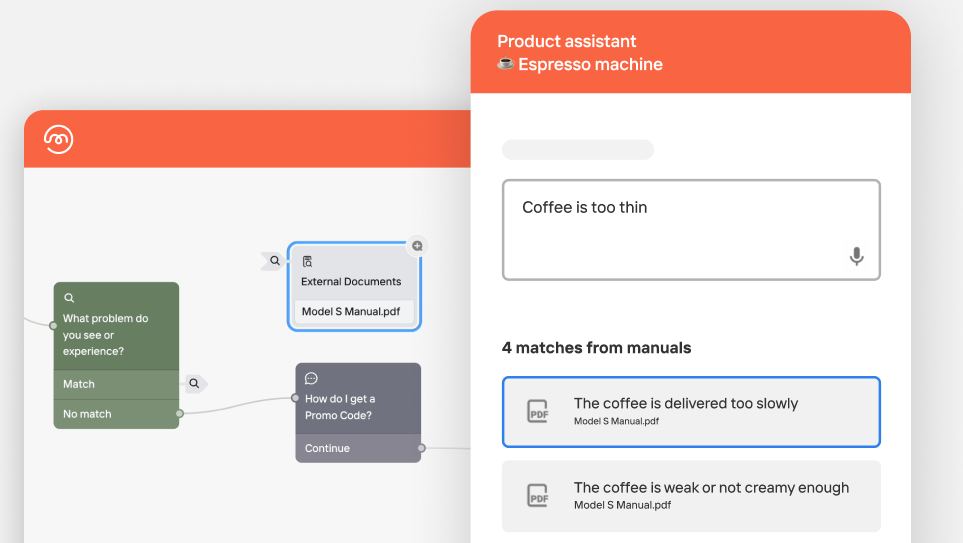 What problem do you see or experience?

Match

No match

External Documents

Model S Manual.pdf

How do I get a Promo Code?

Continue

Product assistant
☕ Espresso machine

Coffee is too thin

4 matches from manuals

PDF
The coffee is delivered too slowly
Model S Manual.pdf

PDF
The coffee is weak or not creamy enough
Model S Manual.pdf